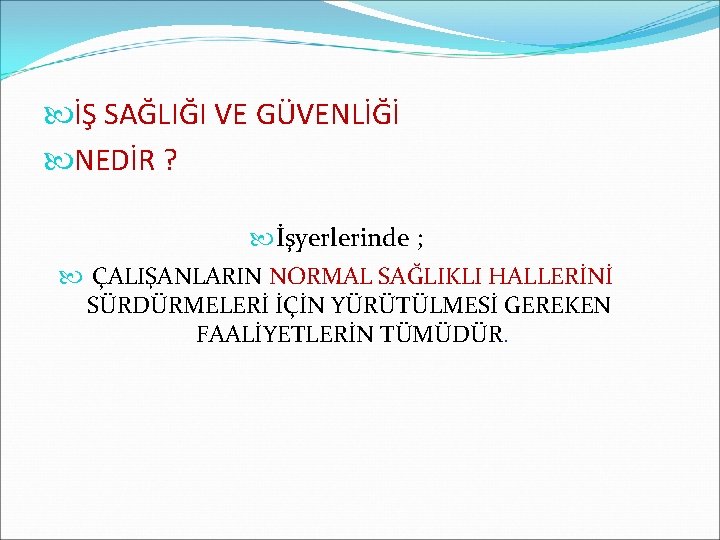 İŞ SAĞLIĞI VE GÜVENLİĞİ

NEDİR ?

İşyerlerinde ;

ÇALIŞANLARIN NORMAL SAĞLIKLI HALLERİNİ SÜRDÜRMELERİ İÇİN YÜRÜTÜLMESİ GEREKEN FAALİYETLERİN TÜMÜDÜR.